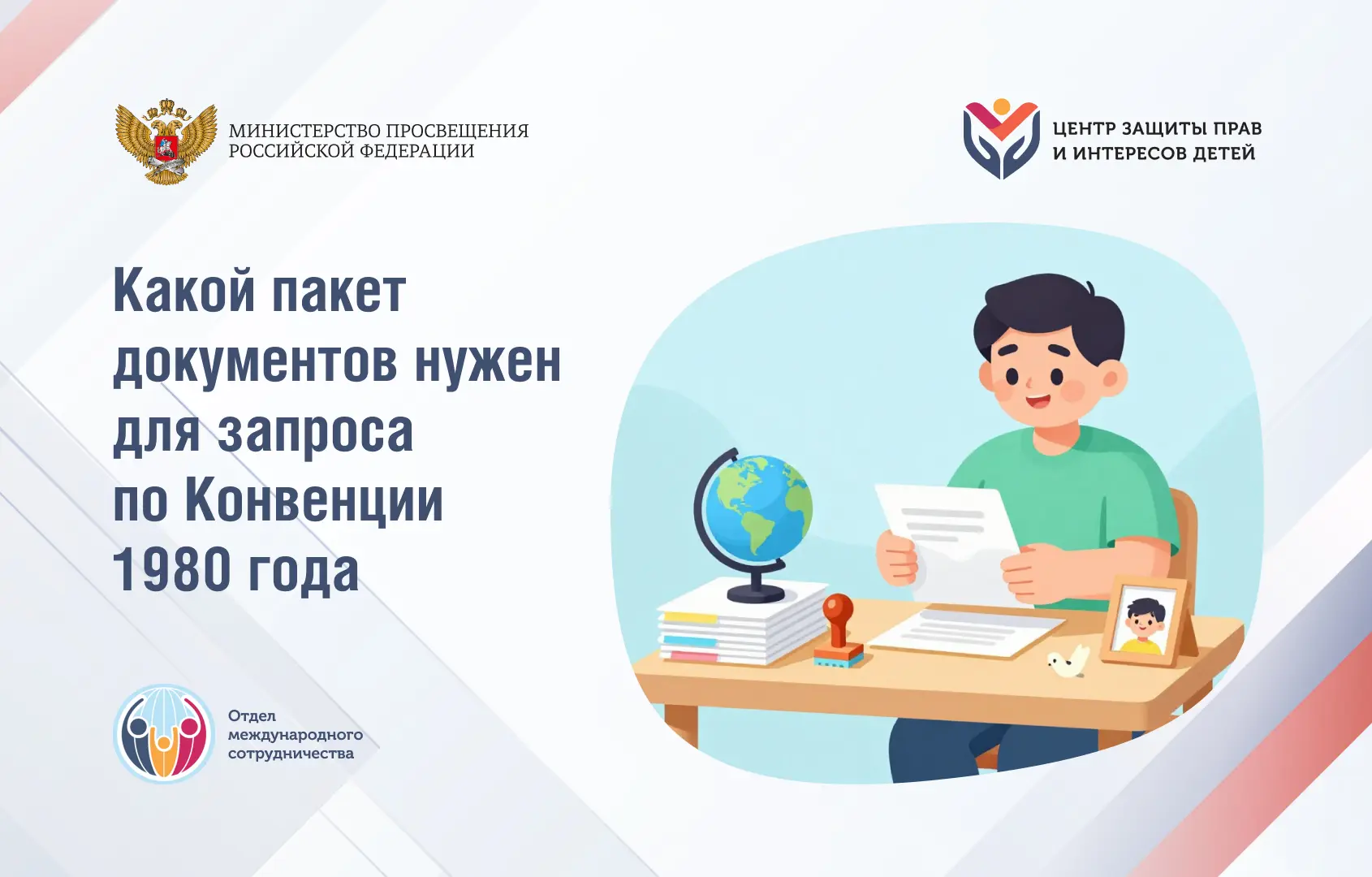 МИНИСТЕРСТВО ПРОСВЕЩЕНИЯ
РОССИЙСКОЙ ФЕДЕРАЦИИ

ЦЕНТР ЗАЩИТЫ ПРАВ
И ИНТЕРЕСОВ ДЕТЕЙ

Какой пакет документов нужен для запроса по Конвенции 1980 года

Отдел
международного
сотрудничества